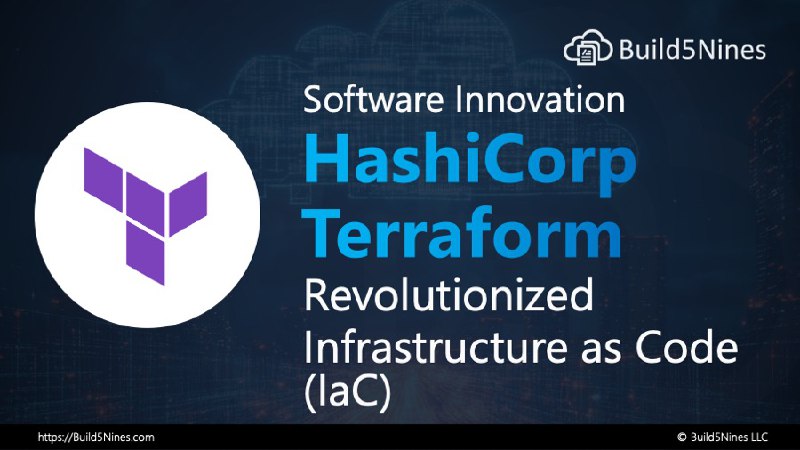 Build5Nines

Software Innovation
HashiCorp Terraform
Revolutionized Infrastructure as Code (IaC)

https://Build5Nines.com

© Build5Nines LLC